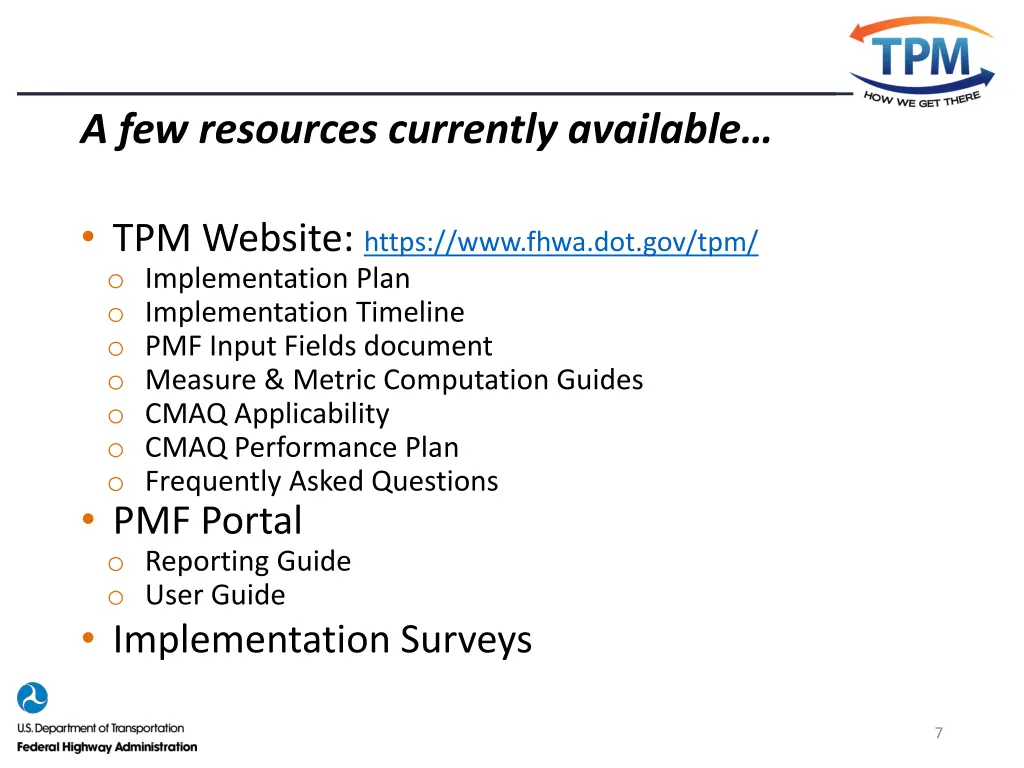 TPM
HOW WE GET THERE

A few resources currently available…

• TPM Website: https://www.fhwa.dot.gov/tpm/
  o Implementation Plan
  o Implementation Timeline
  o PMF Input Fields document
  o Measure & Metric Computation Guides
  o CMAQ Applicability
  o CMAQ Performance Plan
  o Frequently Asked Questions
• PMF Portal
  o Reporting Guide
  o User Guide
• Implementation Surveys

U.S. Department of Transportation
Federal Highway Administration

7